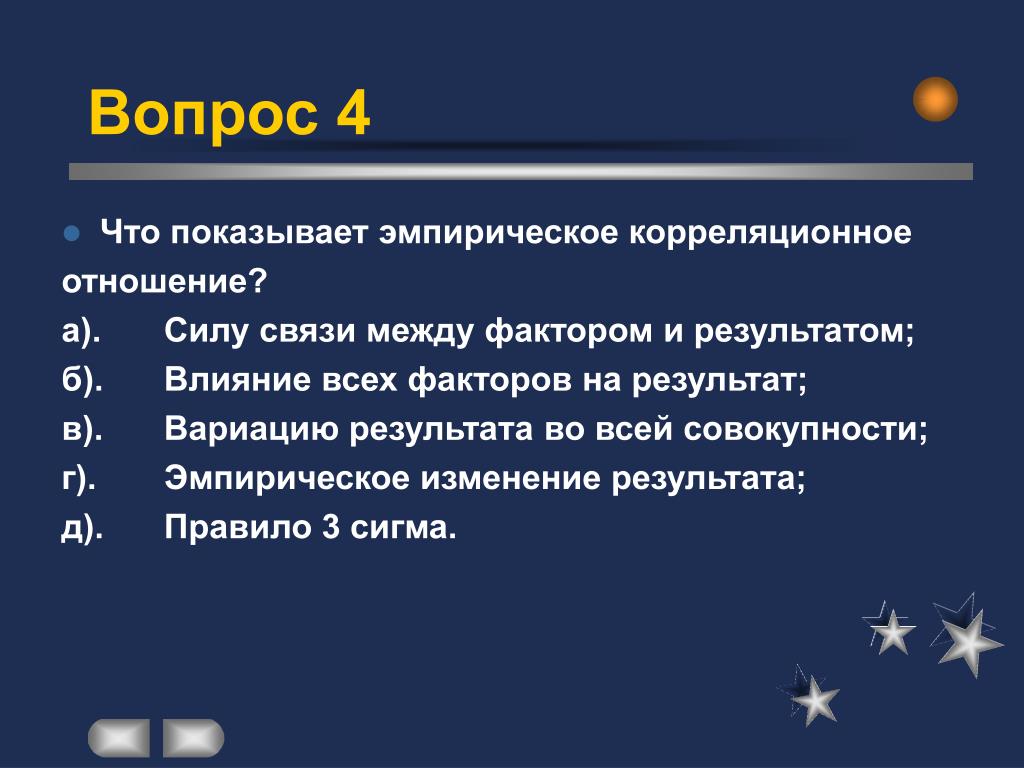 Вопрос 4

Что показывает эмпирическое корреляционное отношение?

а). Силу связи между фактором и результатом;

б). Влияние всех факторов на результат;

в). Вариацию результата во всей совокупности;

г). Эмпирическое изменение результата;

д). Правило 3 сигма.